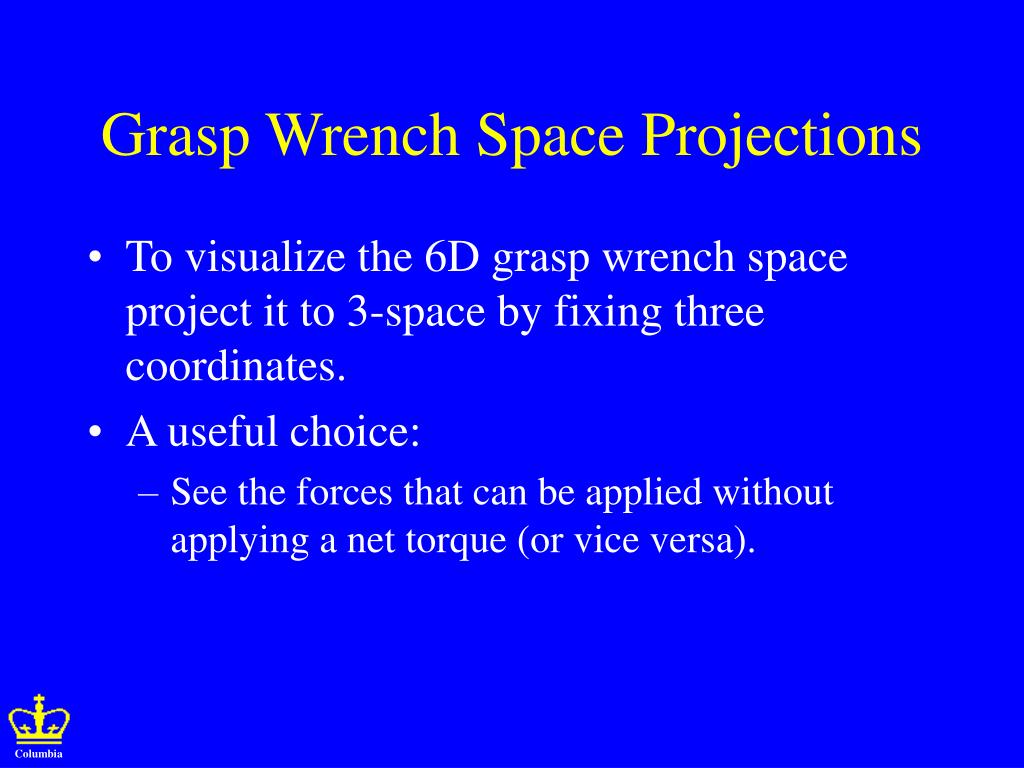 Grasp Wrench Space Projections

• To visualize the 6D grasp wrench space project it to 3-space by fixing three coordinates.

• A useful choice:

– See the forces that can be applied without applying a net torque (or vice versa).

Columbia